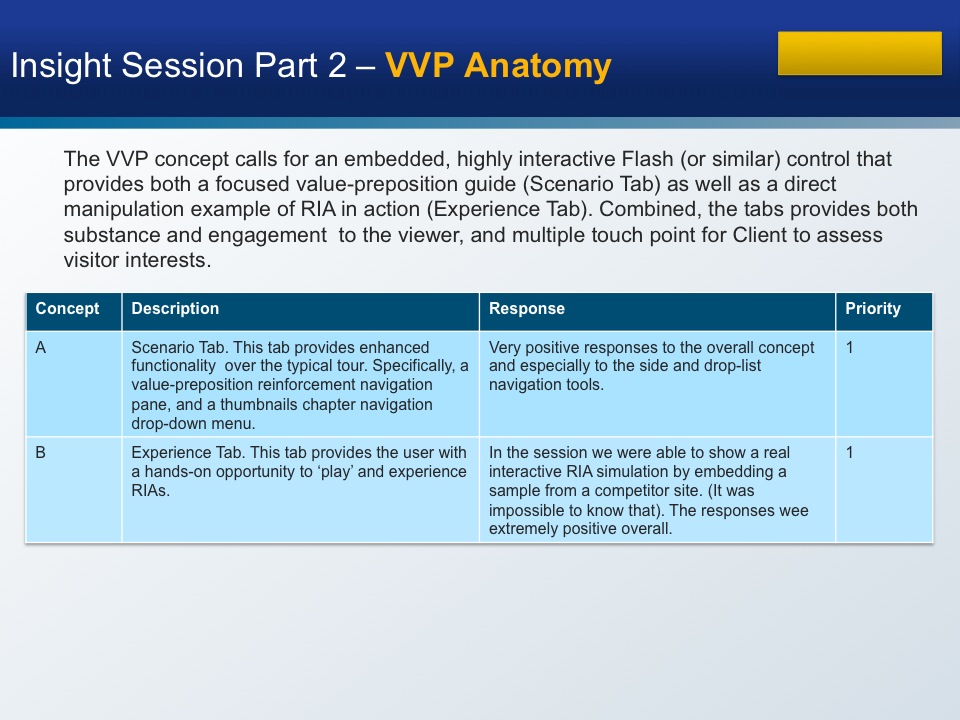 Insight Session Part 2 – VVP Anatomy

The VVP concept calls for an embedded, highly interactive Flash (or similar) control that provides both a focused value-preposition guide (Scenario Tab) as well as a direct manipulation example of RIA in action (Experience Tab). Combined, the tabs provides both substance and engagement to the viewer, and multiple touch point for Client to assess visitor interests.

| Concept | Description | Response | Priority |
|---|---|---|---|
| A | Scenario Tab. This tab provides enhanced functionality over the typical tour. Specifically, a value-preposition reinforcement navigation pane, and a thumbnails chapter navigation drop-down menu. | Very positive responses to the overall concept and especially to the side and drop-list navigation tools. | 1 |
| B | Experience Tab. This tab provides the user with a hands-on opportunity to ‘play’ and experience RIAs. | In the session we were able to show a real interactive RIA simulation by embedding a sample from a competitor site. (It was impossible to know that). The responses wee extremely positive overall. | 1 |